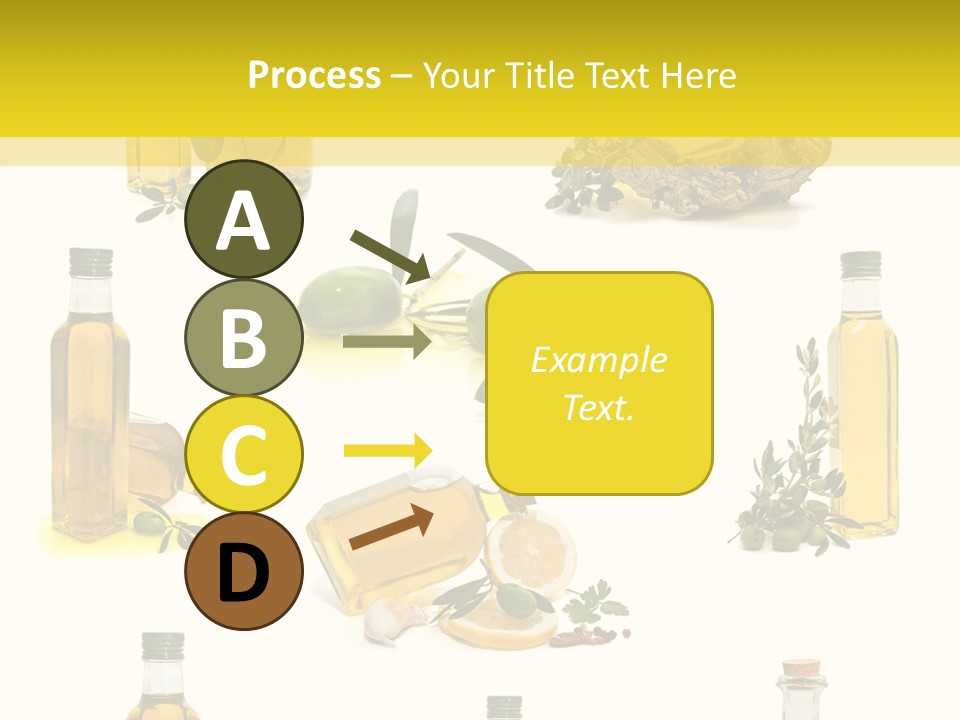 Process – Your Title Text Here

A

B

C

D

Example Text.